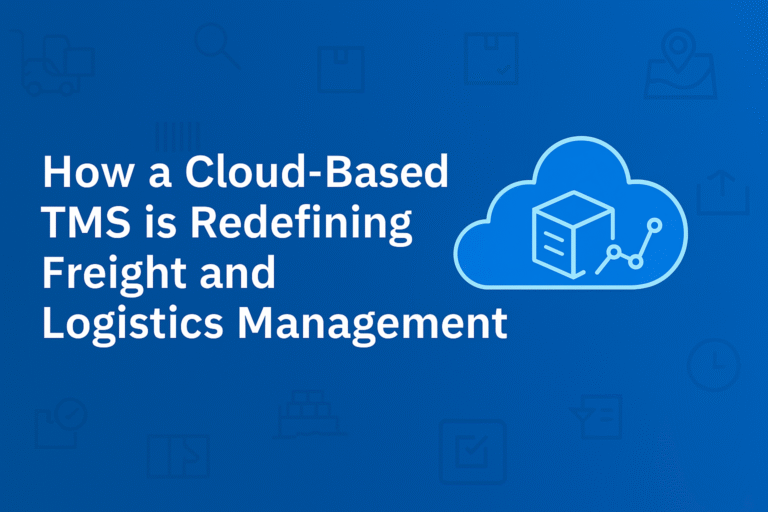 How a Cloud-Based TMS is Redefining Freight and Logistics Management